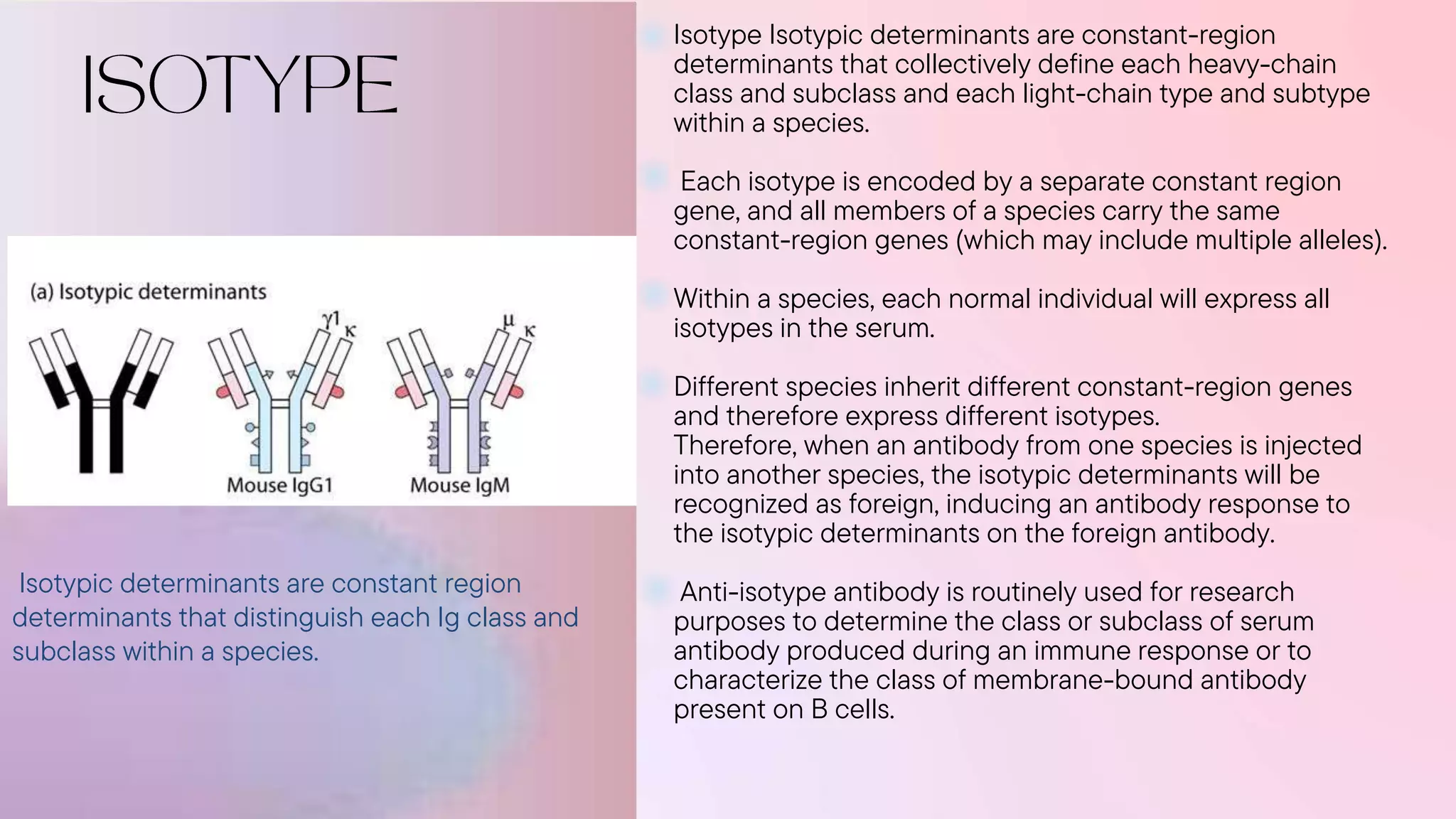 ISOTYPE

(a) Isotypic determinants

$\gamma 1$ $\kappa$

$\mu$ $\kappa$

Mouse IgG1

Mouse IgM

Isotypic determinants are constant region determinants that distinguish each Ig class and subclass within a species.

Isotype Isotypic determinants are constant-region determinants that collectively define each heavy-chain class and subclass and each light-chain type and subtype within a species.

Each isotype is encoded by a separate constant region gene, and all members of a species carry the same constant-region genes (which may include multiple alleles).

Within a species, each normal individual will express all isotypes in the serum.

Different species inherit different constant-region genes and therefore express different isotypes. Therefore, when an antibody from one species is injected into another species, the isotypic determinants will be recognized as foreign, inducing an antibody response to the isotypic determinants on the foreign antibody.

Anti-isotype antibody is routinely used for research purposes to determine the class or subclass of serum antibody produced during an immune response or to characterize the class of membrane-bound antibody present on B cells.